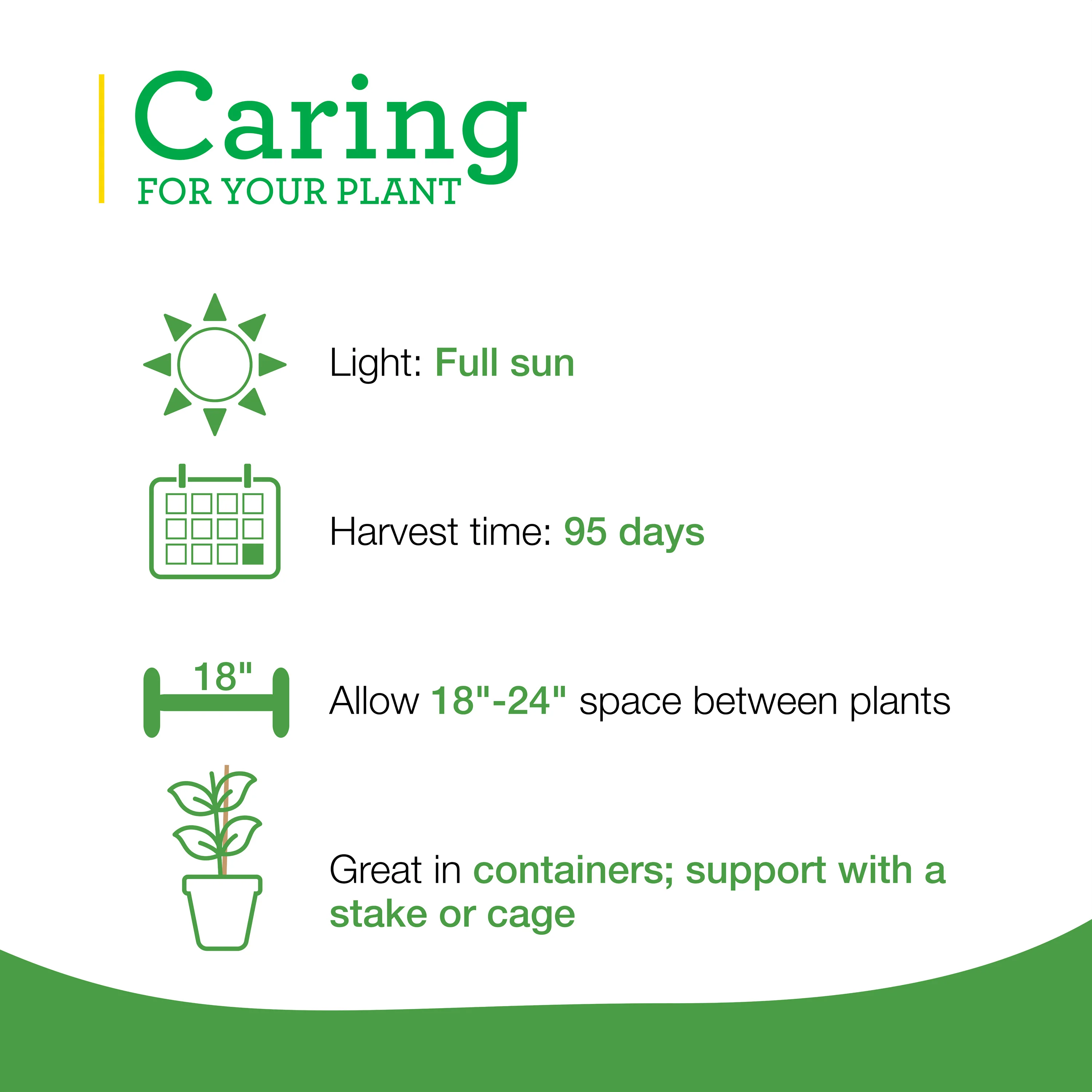 Caring
FOR YOUR PLANT

Light: Full sun

Harvest time: 95 days

18"

Allow 18"-24" space between plants

Great in containers; support with a stake or cage